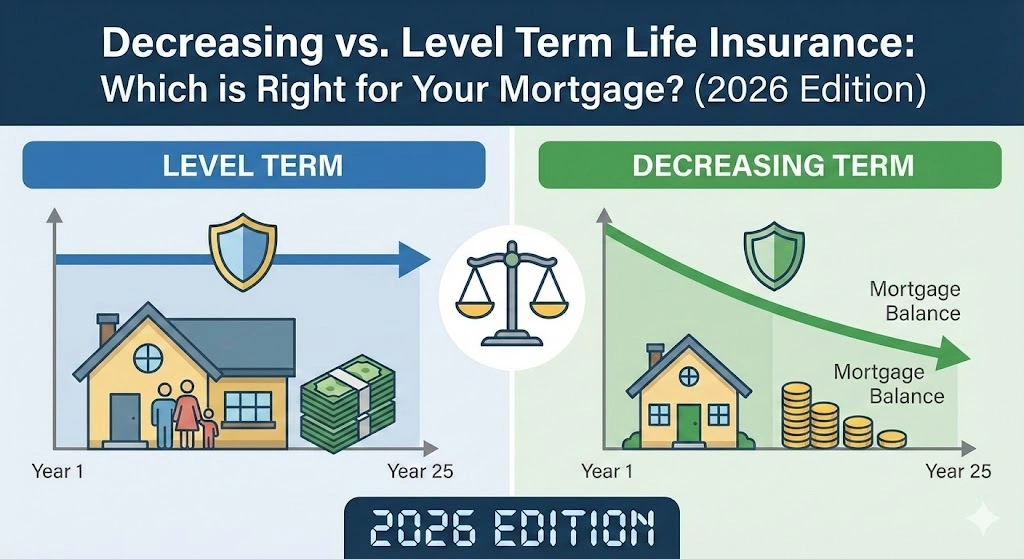 Decreasing vs. Level Term Life Insurance: Which is Right for Your Mortgage? (2026 Edition)

LEVEL TERM

Year 1

Year 25

DECREASING TERM

Mortgage Balance

Mortgage Balance

Year 1

Year 25

2026 EDITION